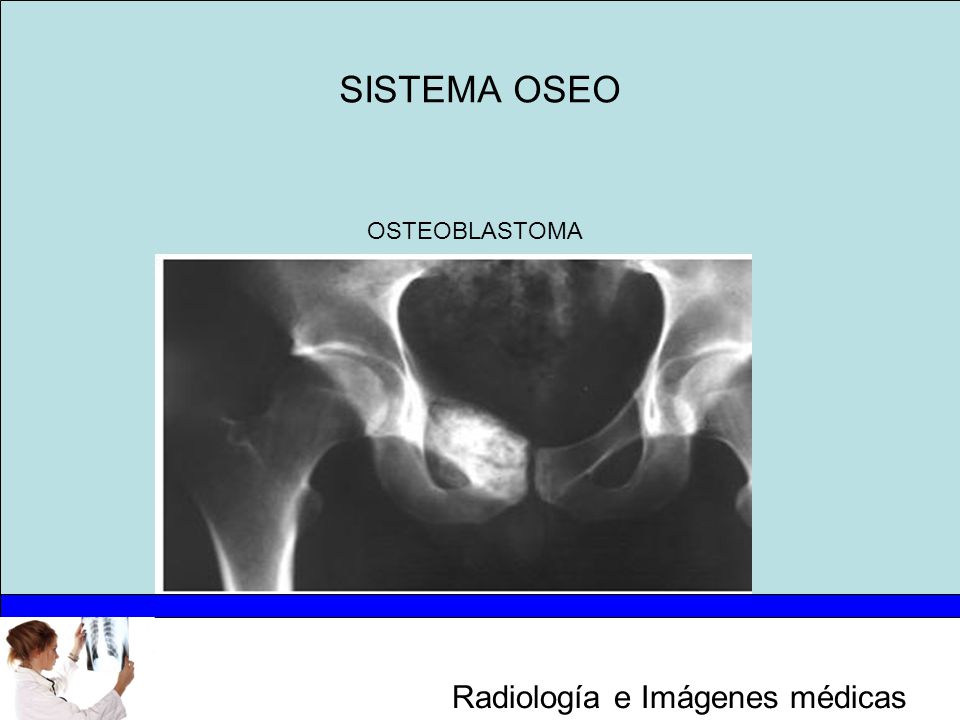 SISTEMA OSEO

OSTEOBLASTOMA

Radiología e Imágenes médicas